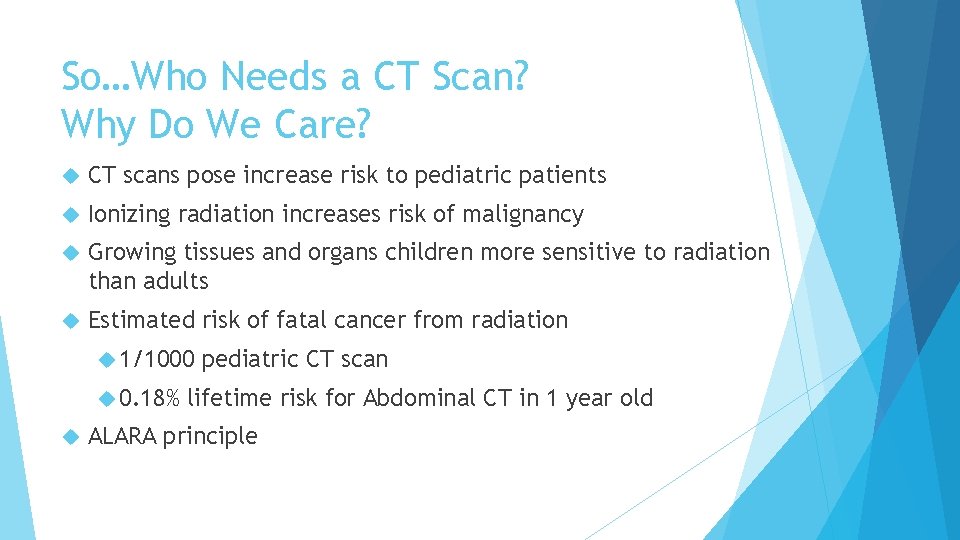 So…Who Needs a CT Scan?
Why Do We Care?

CT scans pose increase risk to pediatric patients

Ionizing radiation increases risk of malignancy

Growing tissues and organs children more sensitive to radiation than adults

Estimated risk of fatal cancer from radiation

1/1000 pediatric CT scan

0.18% lifetime risk for Abdominal CT in 1 year old

ALARA principle